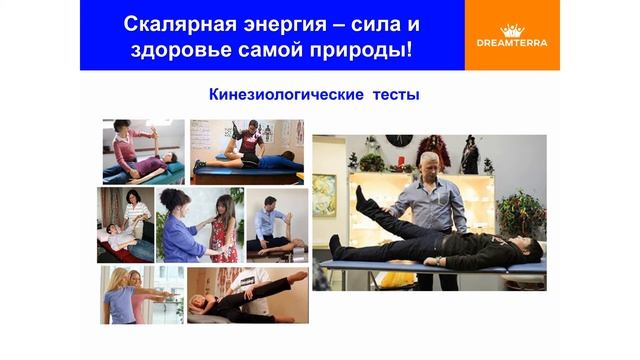 Скалярная энергия – сила и здоровье самой природы!

DREAMTERRA

Кинезиологические тесты